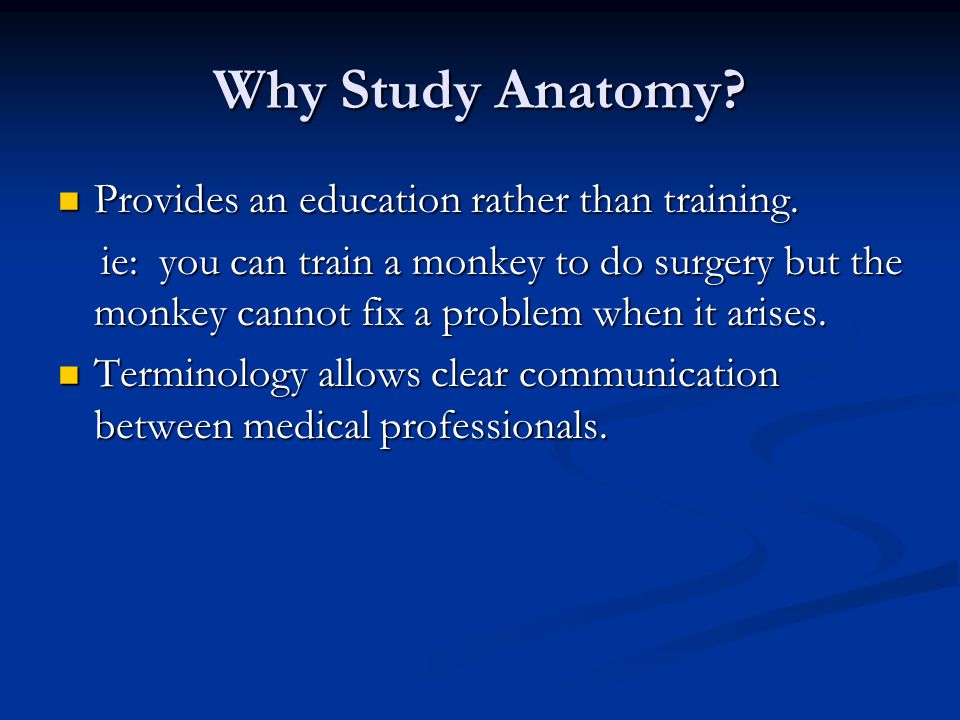 Why Study Anatomy?

Provides an education rather than training.

ie: you can train a monkey to do surgery but the monkey cannot fix a problem when it arises.

Terminology allows clear communication between medical professionals.